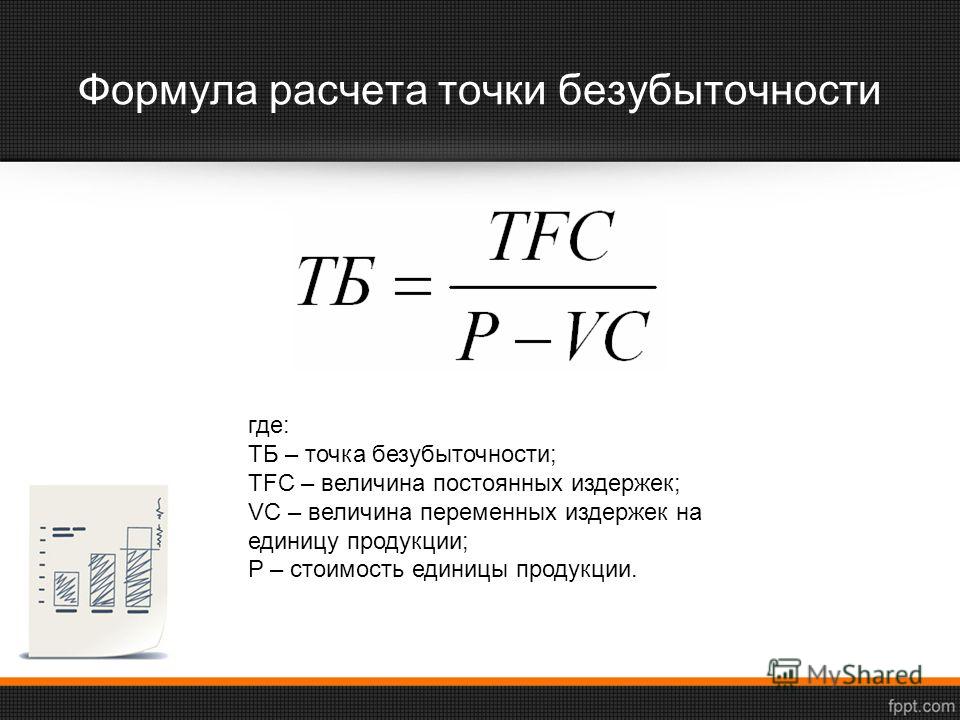 Формула расчета точки безубыточности

$ТБ = \frac{TFC}{P - VC}$

где:
ТБ – точка безубыточности;
TFC – величина постоянных издержек;
VC – величина переменных издержек на единицу продукции;
P – стоимость единицы продукции.

MyShared

fppt.com